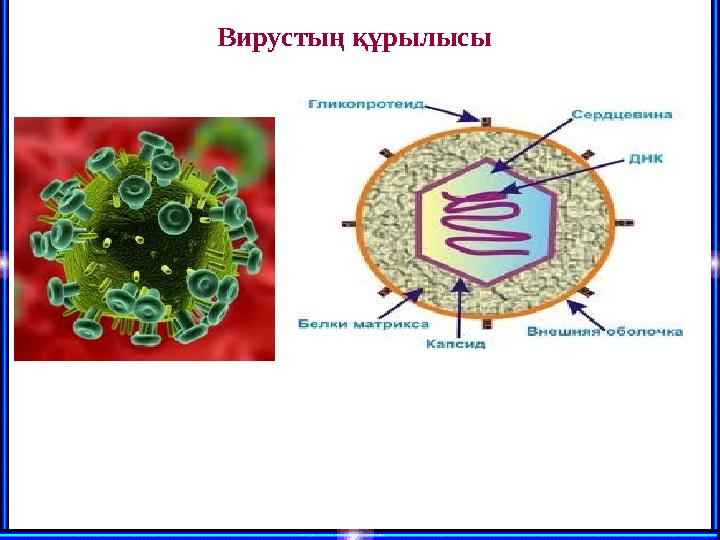 Вирустың құрылысы

Гликопротеид
Сердцевина
ДНК
Белки матрикса
Капсид
Внешняя оболочка